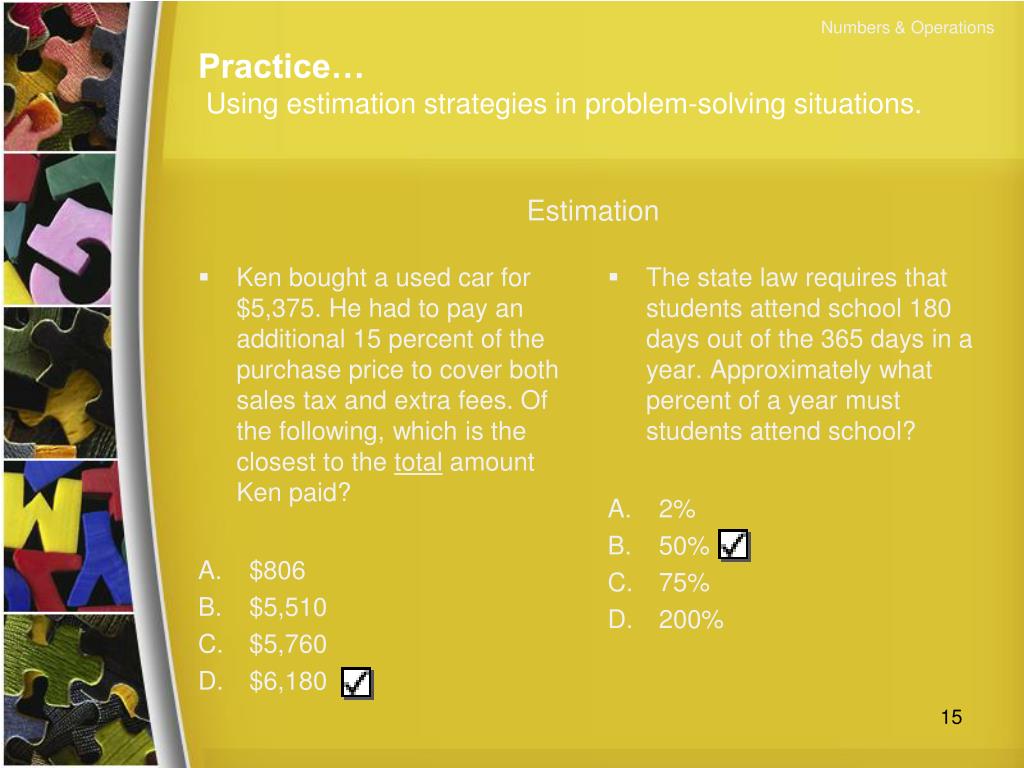 Numbers & Operations

Practice…
Using estimation strategies in problem-solving situations.

Estimation

▪ Ken bought a used car for \$5,375. He had to pay an additional 15 percent of the purchase price to cover both sales tax and extra fees. Of the following, which is the closest to the total amount Ken paid?

A. \$806
B. \$5,510
C. \$5,760
D. \$6,180 ☑

▪ The state law requires that students attend school 180 days out of the 365 days in a year. Approximately what percent of a year must students attend school?

A. 2%
B. 50% ☑
C. 75%
D. 200%

15